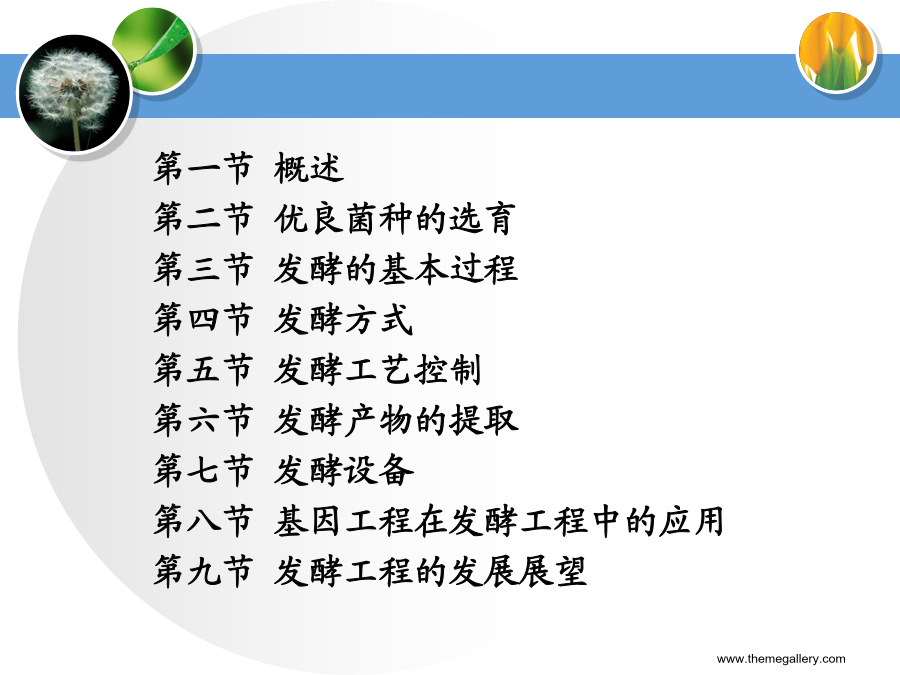 第一节 概述
第二节 优良菌种的选育
第三节 发酵的基本过程
第四节 发酵方式
第五节 发酵工艺控制
第六节 发酵产物的提取
第七节 发酵设备
第八节 基因工程在发酵工程中的应用
第九节 发酵工程的发展展望

www.themegallery.com